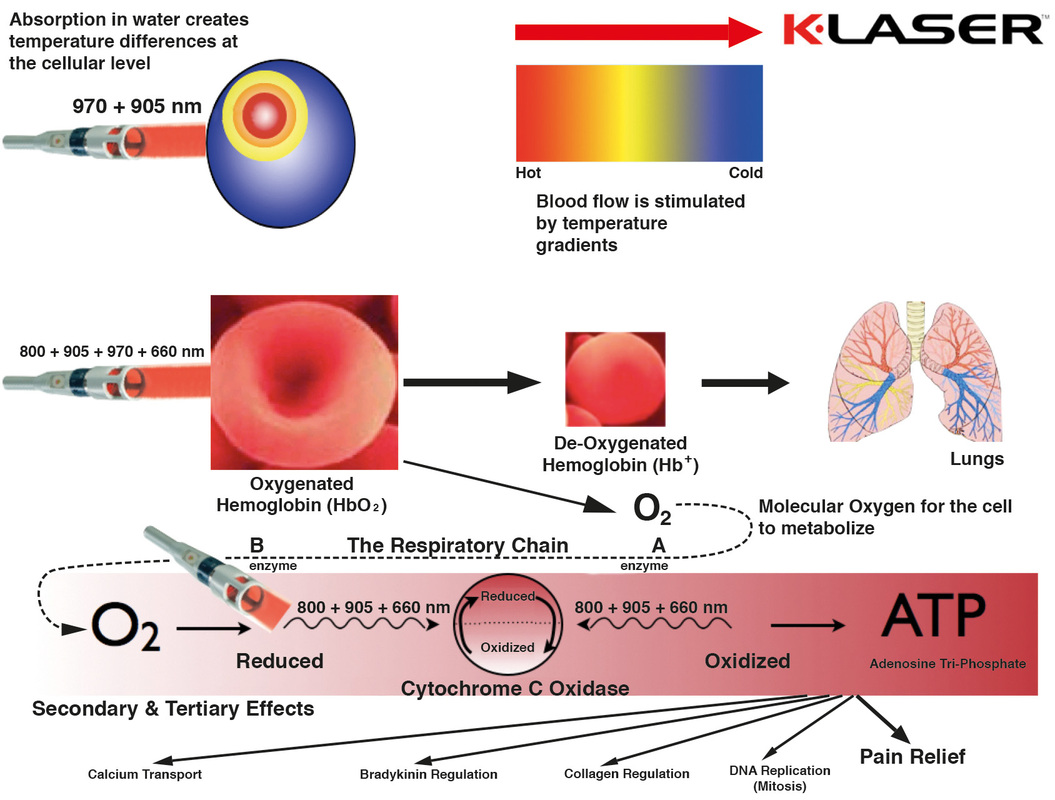 Absorption in water creates temperature differences at the cellular level

970 + 905 nm

K·LASER

Hot

Cold

Blood flow is stimulated by temperature gradients

800 + 905 + 970 + 660 nm

Oxygenated Hemoglobin ($HbO_2$)

De-Oxygenated Hemoglobin ($Hb^+$)

Lungs

$O_2$

Molecular Oxygen for the cell to metabolize

B
enzyme

The Respiratory Chain

A
enzyme

$O_2$

800 + 905 + 660 nm

Reduced

Oxidized

800 + 905 + 660 nm

ATP

Adenosine Tri-Phosphate

Reduced

Cytochrome C Oxidase

Oxidized

Secondary & Tertiary Effects

Calcium Transport

Bradykinin Regulation

Collagen Regulation

DNA Replication (Mitosis)

Pain Relief